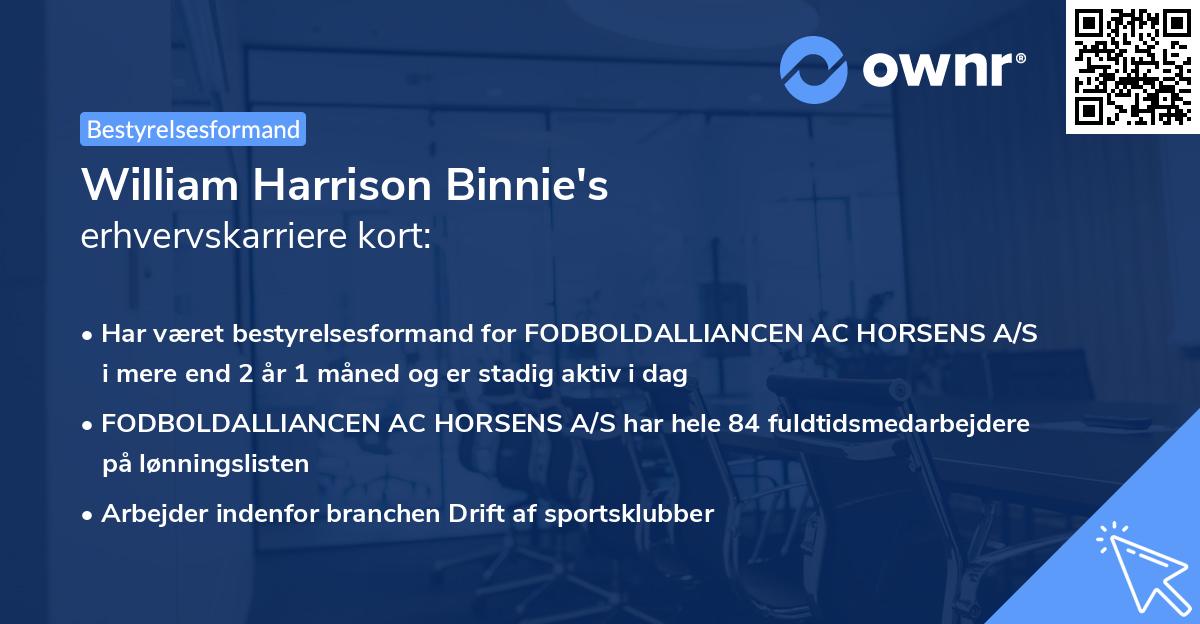 ownr®

Bestyrelsesformand

William Harrison Binnie's
erhvervskarriere kort:

• Har været bestyrelsesformand for FODBOLDALLIANCEN AC HORSENS A/S i mere end 2 år 1 måned og er stadig aktiv i dag

• FODBOLDALLIANCEN AC HORSENS A/S har hele 84 fuldtidsmedarbejdere på lønningslisten

• Arbejder indenfor branchen Drift af sportsklubber